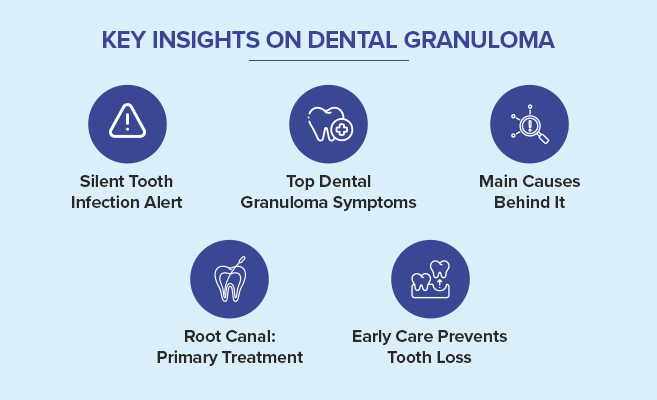 KEY INSIGHTS ON DENTAL GRANULOMA

Silent Tooth Infection Alert

Top Dental Granuloma Symptoms

Main Causes Behind It

Root Canal: Primary Treatment

Early Care Prevents Tooth Loss